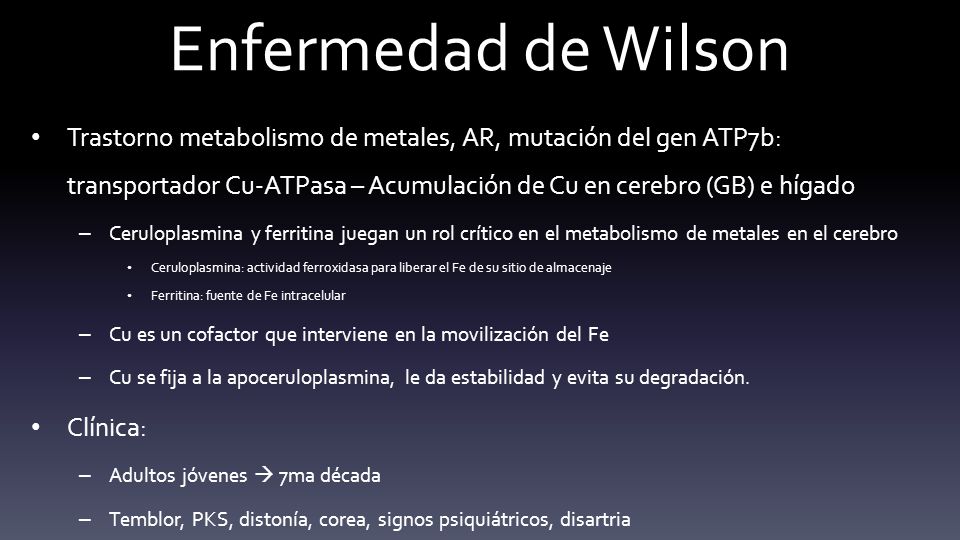 Enfermedad de Wilson

• Trastorno metabolismo de metales, AR, mutación del gen ATP7b: transportador Cu-ATPasa – Acumulación de Cu en cerebro (GB) e hígado

– Ceruloplasmina y ferritina juegan un rol crítico en el metabolismo de metales en el cerebro

• Ceruloplasmina: actividad ferroxidasa para liberar el Fe de su sitio de almacenaje

• Ferritina: fuente de Fe intracelular

– Cu es un cofactor que interviene en la movilización del Fe

– Cu se fija a la apoceruloplasmina, le da estabilidad y evita su degradación.

• Clínica:

– Adultos jóvenes → 7ma década

– Temblor, PKS, distonía, corea, signos psiquiátricos, disartria